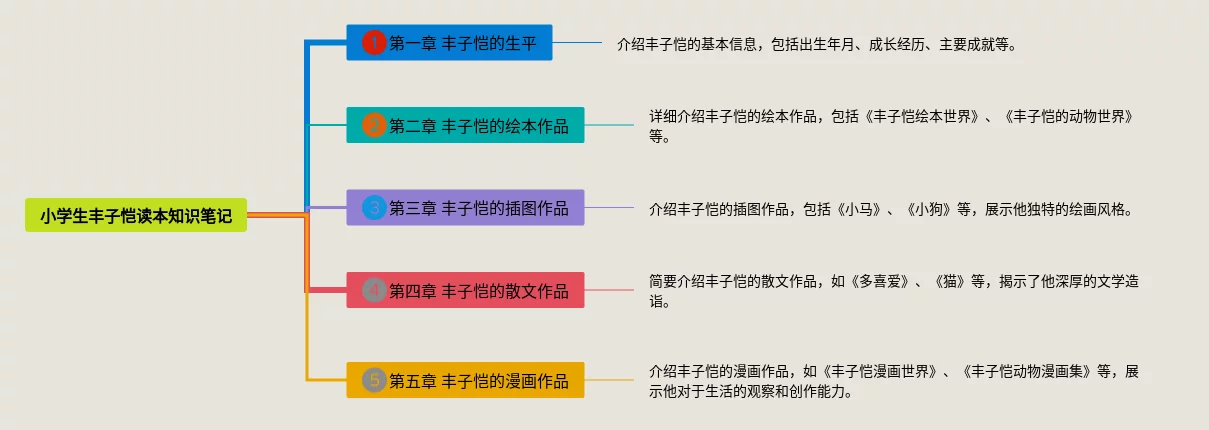 小学生丰子恺读本知识笔记

1 第一章 丰子恺的生平
介绍丰子恺的基本信息，包括出生年月、成长经历、主要成就等。

2 第二章 丰子恺的绘本作品
详细介绍丰子恺的绘本作品，包括《丰子恺绘本世界》、《丰子恺的动物世界》等。

3 第三章 丰子恺的插图作品
介绍丰子恺的插图作品，包括《小马》、《小狗》等，展示他独特的绘画风格。

4 第四章 丰子恺的散文作品
简要介绍丰子恺的散文作品，如《多喜爱》、《猫》等，揭示了他深厚的文学造诣。

5 第五章 丰子恺的漫画作品
介绍丰子恺的漫画作品，如《丰子恺漫画世界》、《丰子恺动物漫画集》等，展示他对于生活的观察和创作能力。